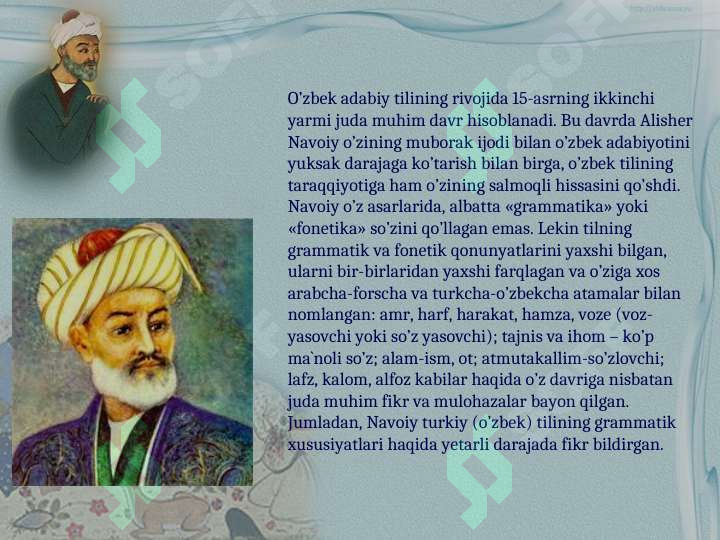 O'zbek adabiy tilining rivojida 15-asrning ikkinchi yarmi juda muhim davr hisoblanadi. Bu davrda Alisher Navoiy o'zining muborak ijodi bilan o'zbek adabiyotini yuksak darajaga ko'tarish bilan birga, o'zbek tilining taraqqiyotiga ham o'zining salmoqli hissasini qo'shdi. Navoiy o'z asarlarida, albatta «grammatika» yoki «fonetika» so'zini qo'llagan emas. Lekin tilning grammatik va fonetik qonunyatlarini yaxshi bilgan, ularni bir-birlaridan yaxshi farqlagan va o'ziga xos arabcha-forscha va turkcha-o'zbekcha atamalar bilan nomlangan: amr, harf, harakat, hamza, voze (voz-yasovchi yoki so'z yasovchi); tajnis va ihom – ko'p ma`noli so'z; alam-ism, ot; atmutakallim-so'zlovchi; lafz, kalom, alfoz kabilar haqida o'z davriga nisbatan juda muhim fikr va mulohazalar bayon qilgan. Jumladan, Navoiy turkiy (o'zbek) tilining grammatik xususiyatlari haqida yetarli darajada fikr bildirgan.